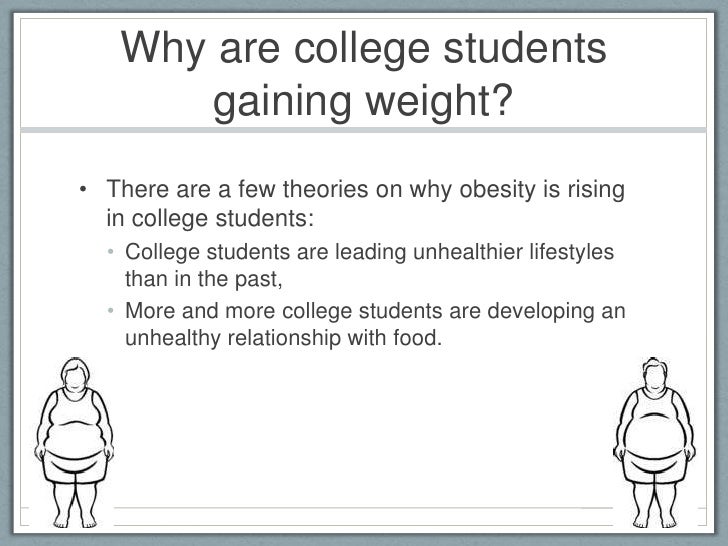 Why are college students gaining weight?

• There are a few theories on why obesity is rising in college students:
  • College students are leading unhealthier lifestyles than in the past,
  • More and more college students are developing an unhealthy relationship with food.